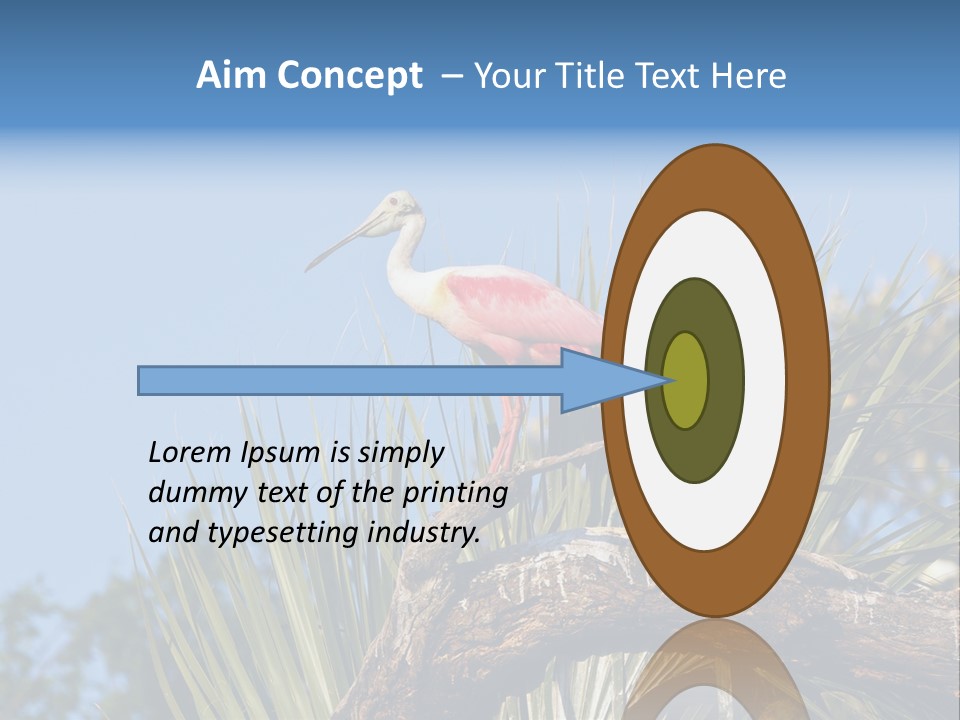 Aim Concept – Your Title Text Here

Lorem Ipsum is simply dummy text of the printing and typesetting industry.